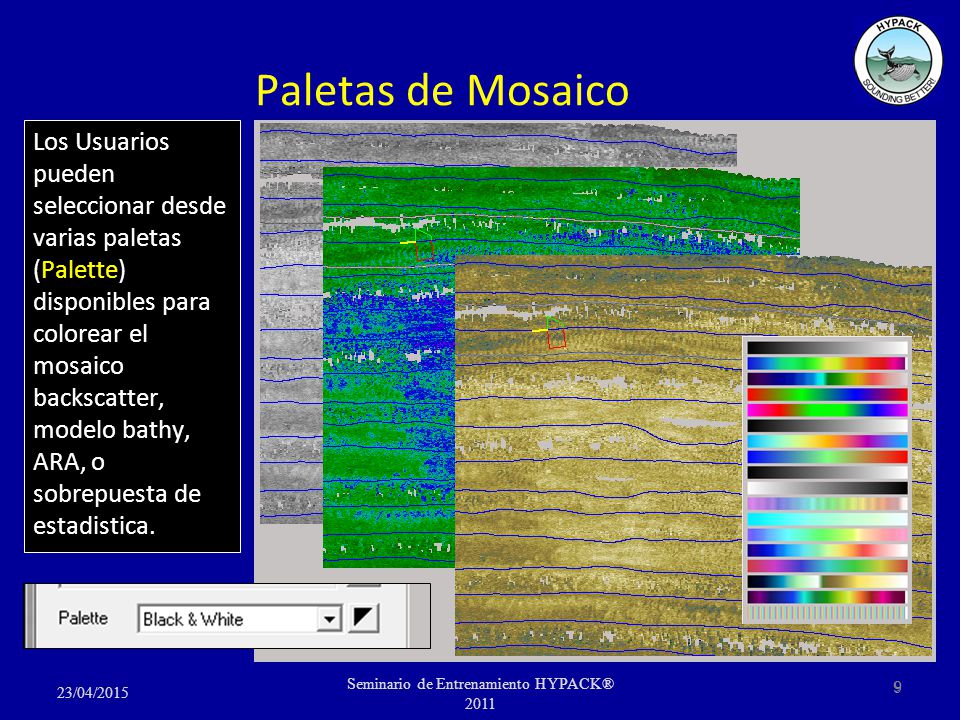 HYPACK
SOUNDING BETTER!

Paletas de Mosaico

Los Usuarios pueden seleccionar desde varias paletas (Palette) disponibles para colorear el mosaico backscatter, modelo bathy, ARA, o sobrepuesta de estadistica.

Palette Black & White

23/04/2015

Seminario de Entrenamiento HYPACK® 2011

9